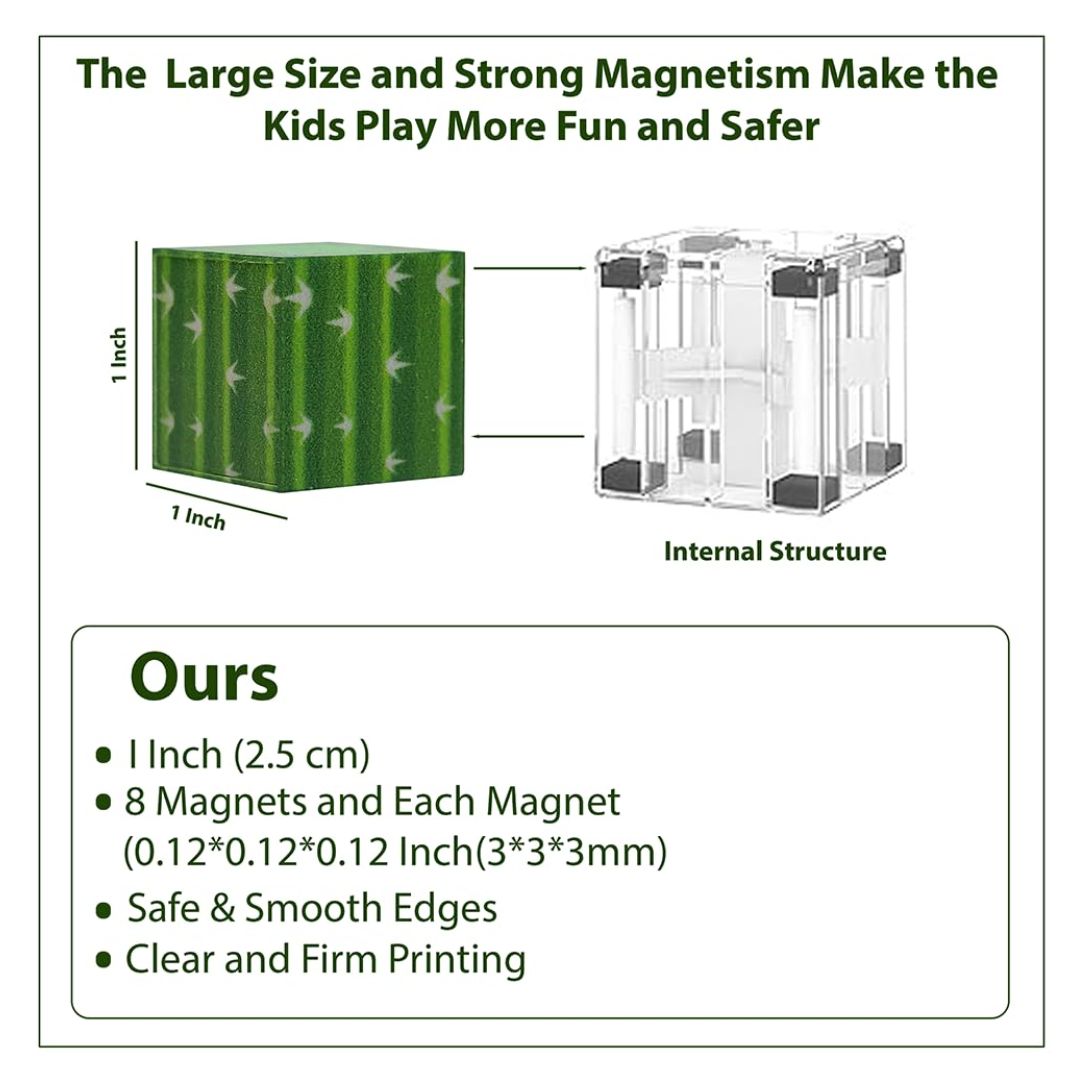 The Large Size and Strong Magnetism Make the Kids Play More Fun and Safer

1 Inch

1 Inch

Internal Structure

Ours

• I Inch (2.5 cm)
• 8 Magnets and Each Magnet (0.12*0.12*0.12 Inch(3*3*3mm)
• Safe & Smooth Edges
• Clear and Firm Printing